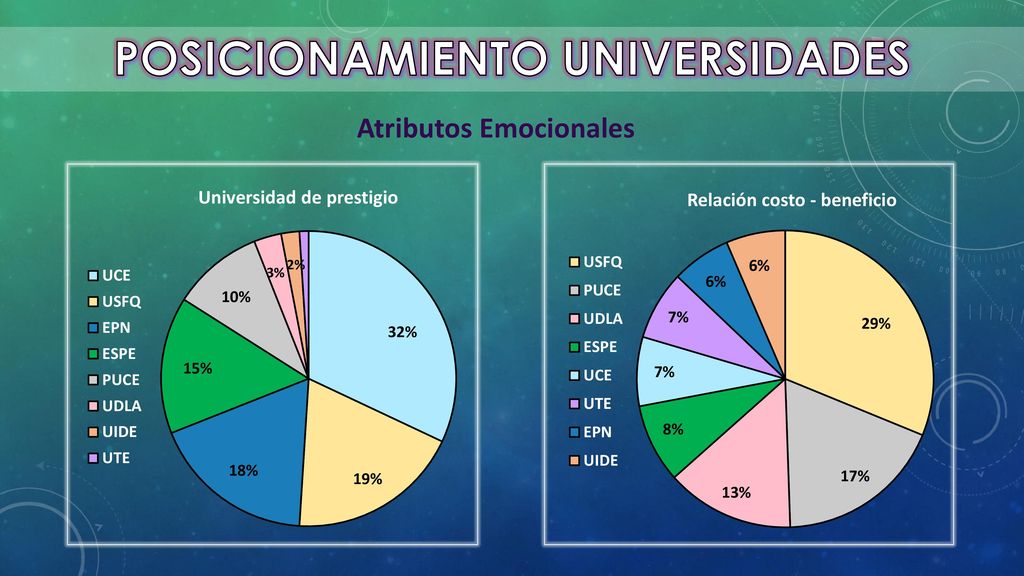 POSICIONAMIENTO UNIVERSIDADES

Atributos Emocionales

Universidad de prestigio

UCE
USFQ
EPN
ESPE
PUCE
UDLA
UIDE
UTE

32%
19%
18%
15%
10%
3%
2%

Relación costo - beneficio

USFQ
PUCE
UDLA
ESPE
UCE
UTE
EPN
UIDE

29%
17%
13%
8%
7%
7%
6%
6%